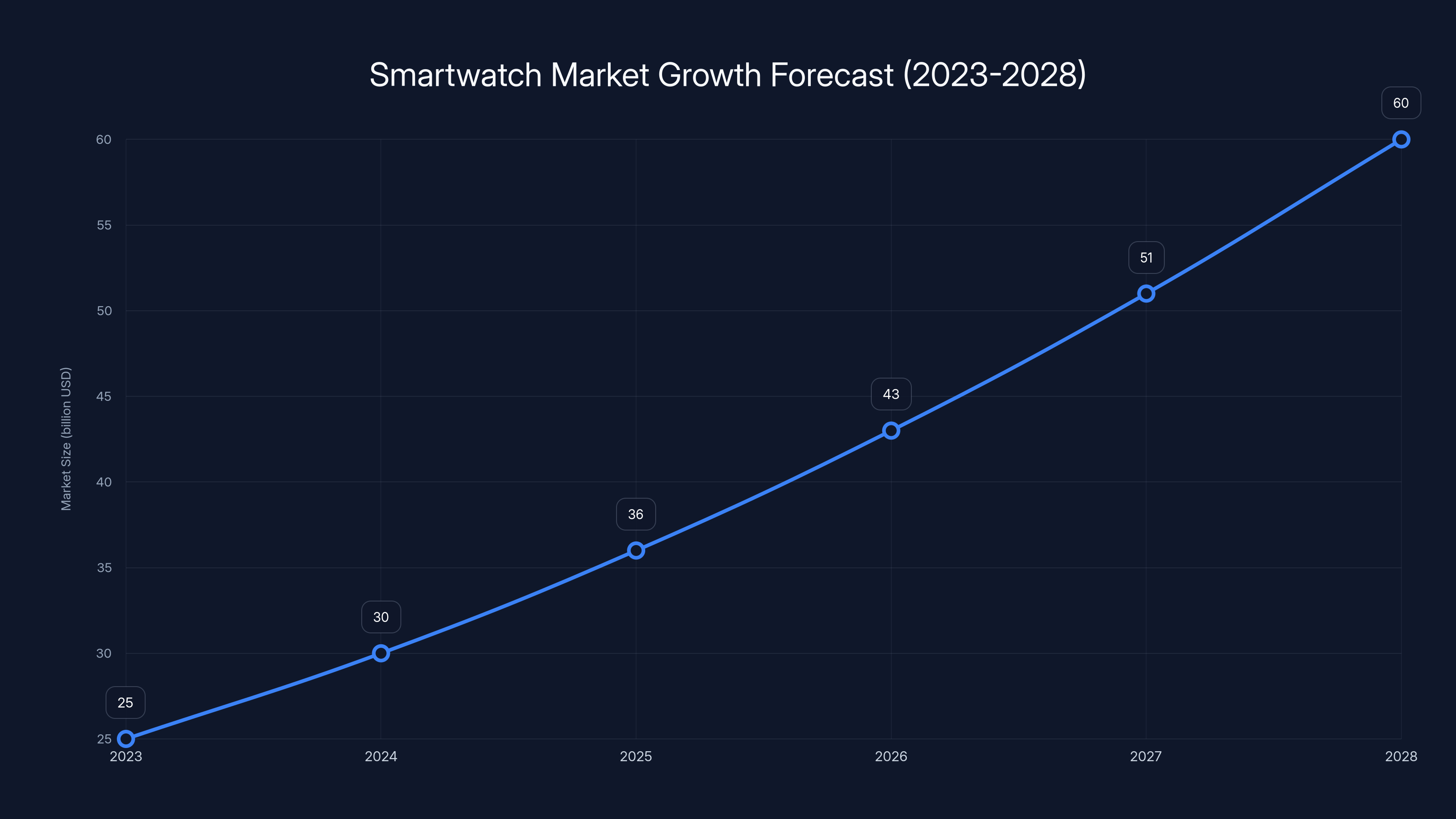 Smartwatch Market Growth Forecast (2023-2028)

Market Size (billion USD)

60
55
50
45
40
35
30
25

25
30
36
43
51
60

2023
2024
2025
2026
2027
2028